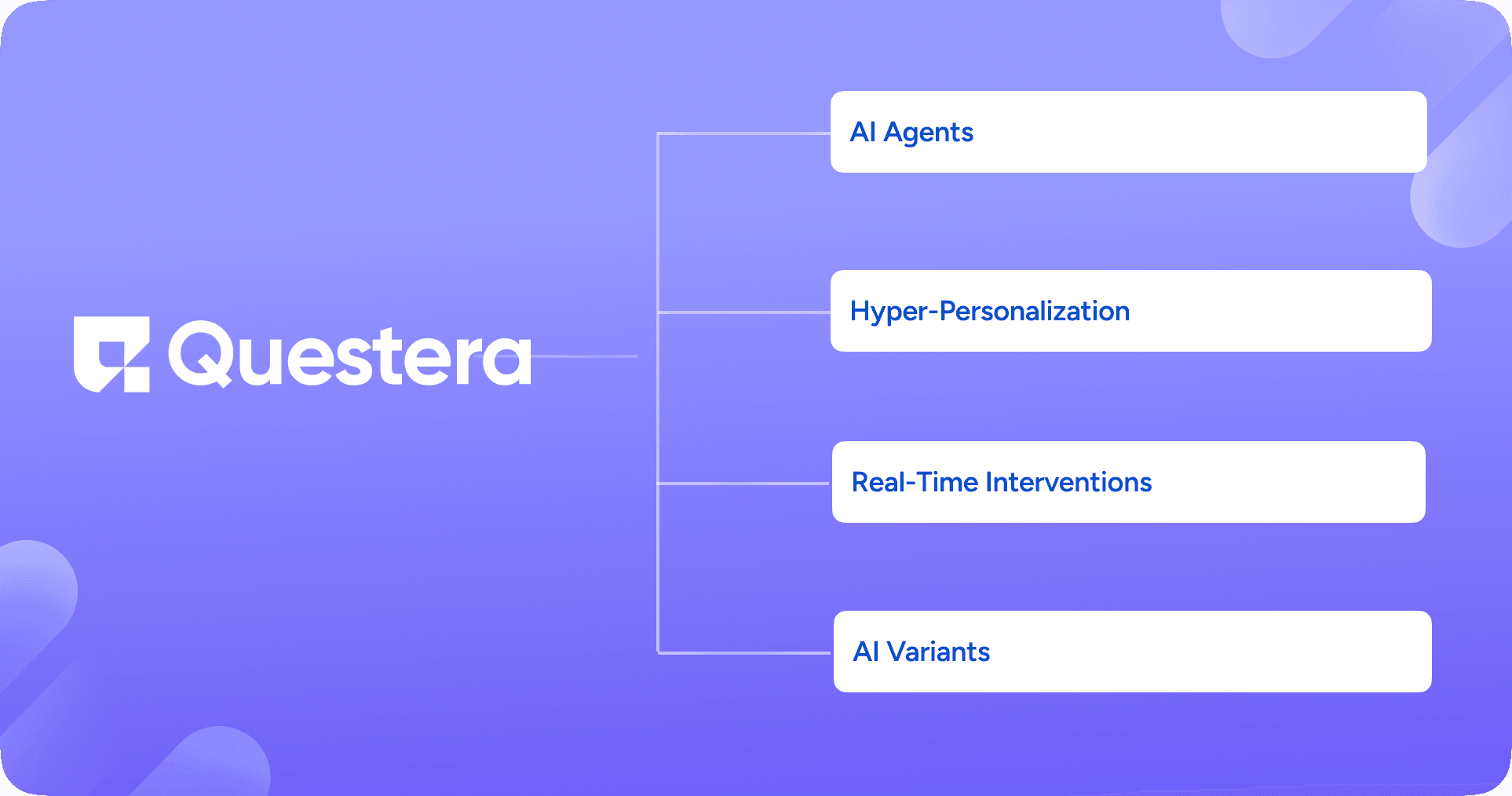 Questera

AI Agents

Hyper-Personalization

Real-Time Interventions

AI Variants